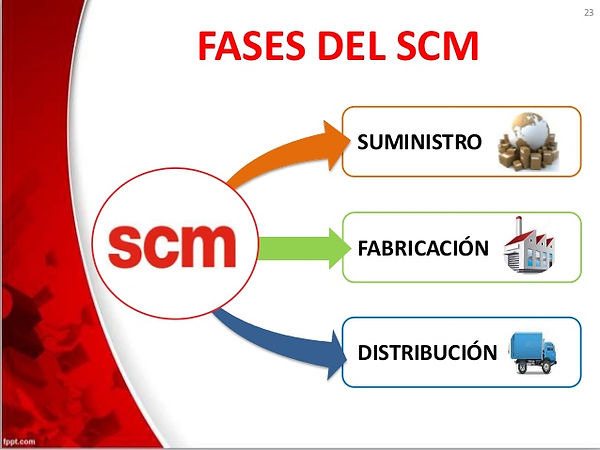 23

FASES DEL SCM

scm

SUMINISTRO

FABRICACIÓN

DISTRIBUCIÓN

fppt.com